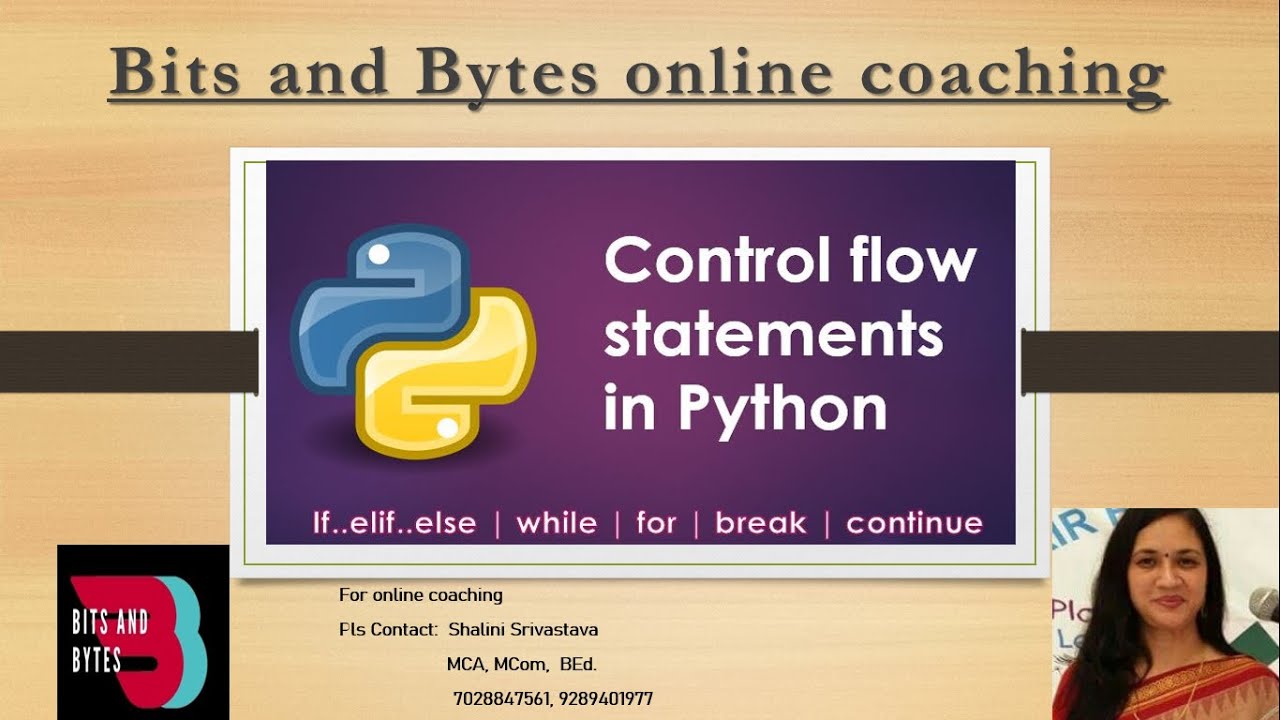 Bits and Bytes online coaching

Control flow statements in Python

If..elif..else | while | for | break | continue

BITS AND BYTES

For online coaching
Pls Contact: Shalini Srivastava
MCA, MCom, BEd.
7028847561, 9289401977